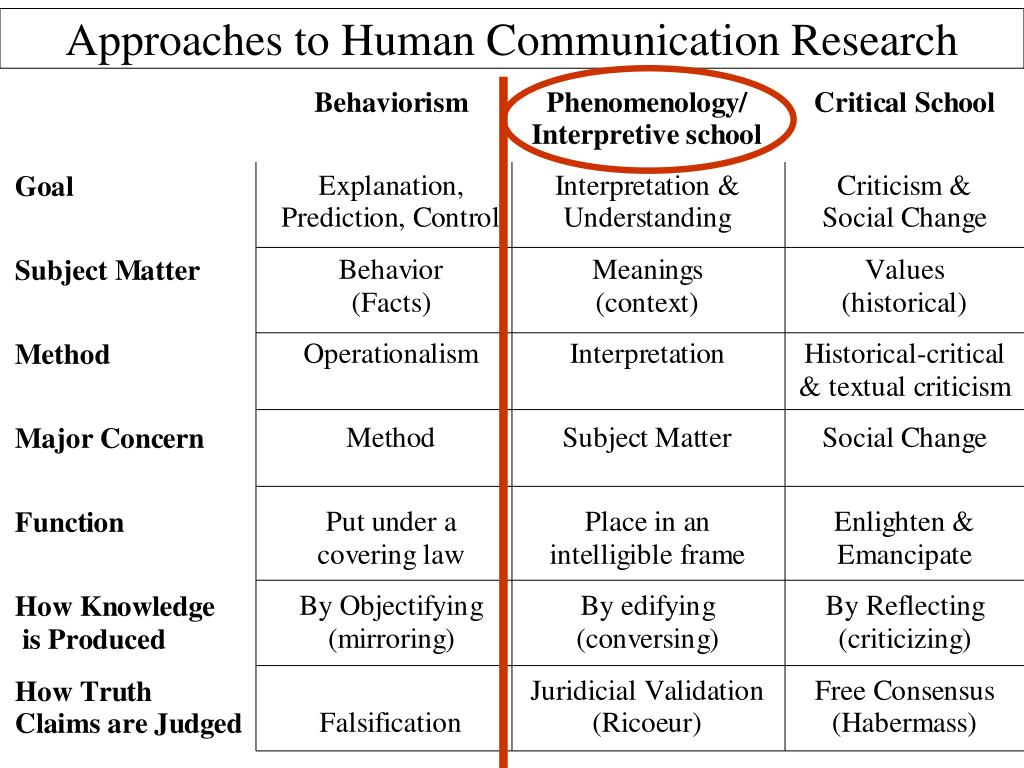 Approaches to Human Communication Research

| | Behaviorism | Phenomenology/ Interpretive school | Critical School |
|---|---|---|---|
| Goal | Explanation, Prediction, Control | Interpretation & Understanding | Criticism & Social Change |
| Subject Matter | Behavior (Facts) | Meanings (context) | Values (historical) |
| Method | Operationalism | Interpretation | Historical-critical & textual criticism |
| Major Concern | Method | Subject Matter | Social Change |
| Function | Put under a covering law | Place in an intelligible frame | Enlighten & Emancipate |
| How Knowledge is Produced | By Objectifying (mirroring) | By edifying (conversing) | By Reflecting (criticizing) |
| How Truth Claims are Judged | Falsification | Juridicial Validation (Ricoeur) | Free Consensus (Habermass) |